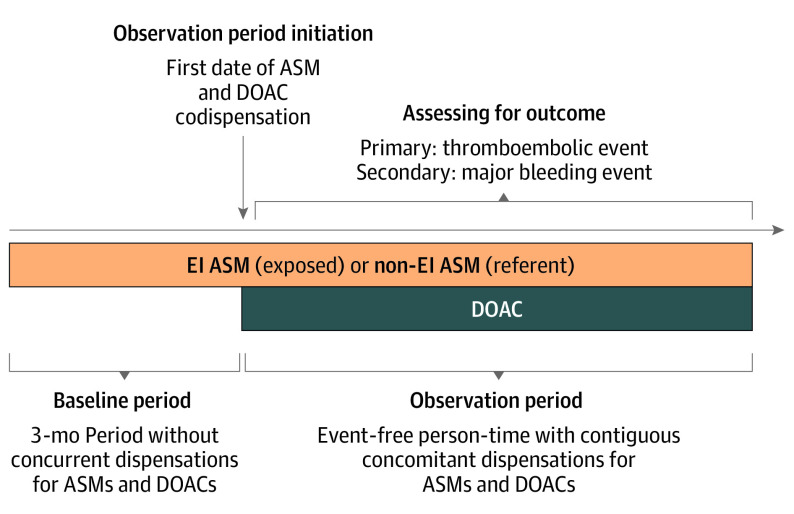 Observation period initiation

First date of ASM and DOAC codispensation

Assessing for outcome

Primary: thromboembolic event
Secondary: major bleeding event

EI ASM (exposed) or non-EI ASM (referent)

DOAC

Baseline period

3-mo Period without concurrent dispensations for ASMs and DOACs

Observation period

Event-free person-time with contiguous concomitant dispensations for ASMs and DOACs